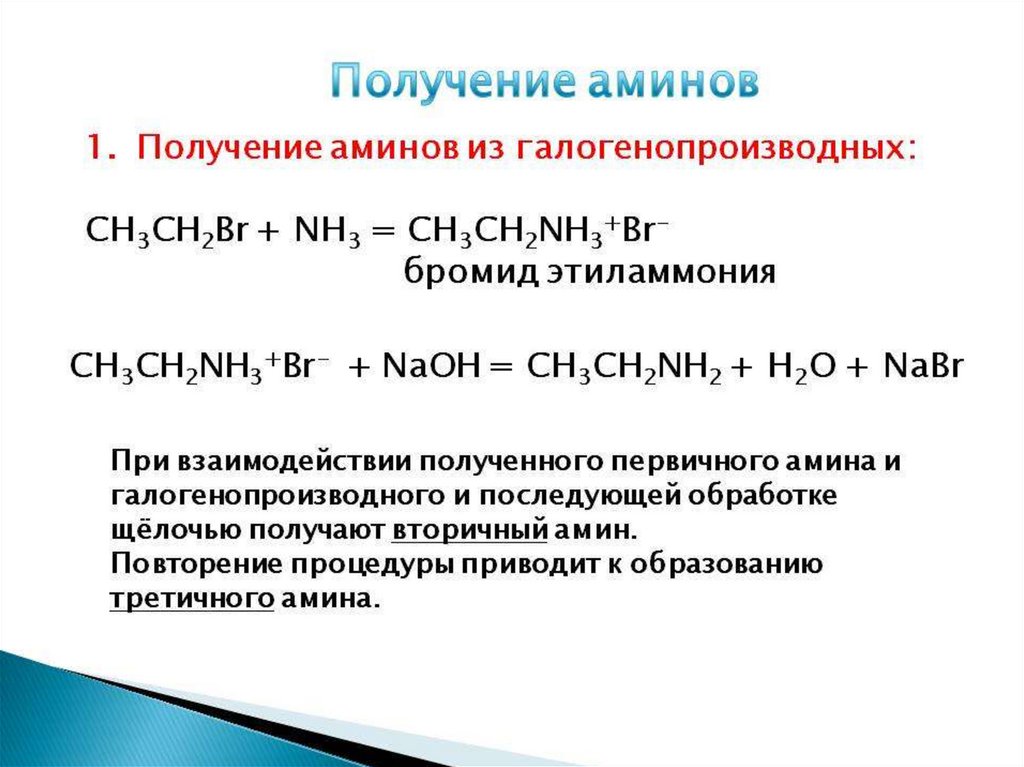 Получение аминов

1. Получение аминов из галогенопроизводных:

$CH_3CH_2Br + NH_3 = CH_3CH_2NH_3^+Br^-$
бромид этиламмония

$CH_3CH_2NH_3^+Br^- + NaOH = CH_3CH_2NH_2 + H_2O + NaBr$

При взаимодействии полученного первичного амина и галогенопроизводного и последующей обработке щёлочью получают вторичный амин.
Повторение процедуры приводит к образованию третичного амина.